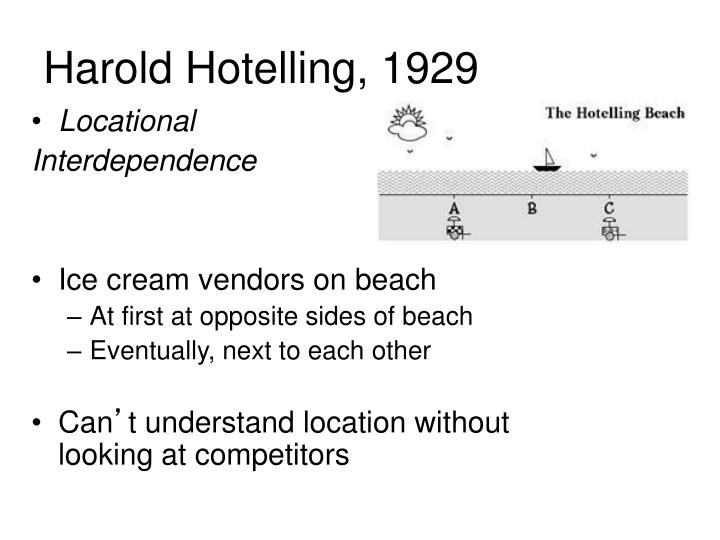 Harold Hotelling, 1929

• Locational Interdependence

The Hotelling Beach

A B C

• Ice cream vendors on beach
– At first at opposite sides of beach
– Eventually, next to each other

• Can’t understand location without looking at competitors